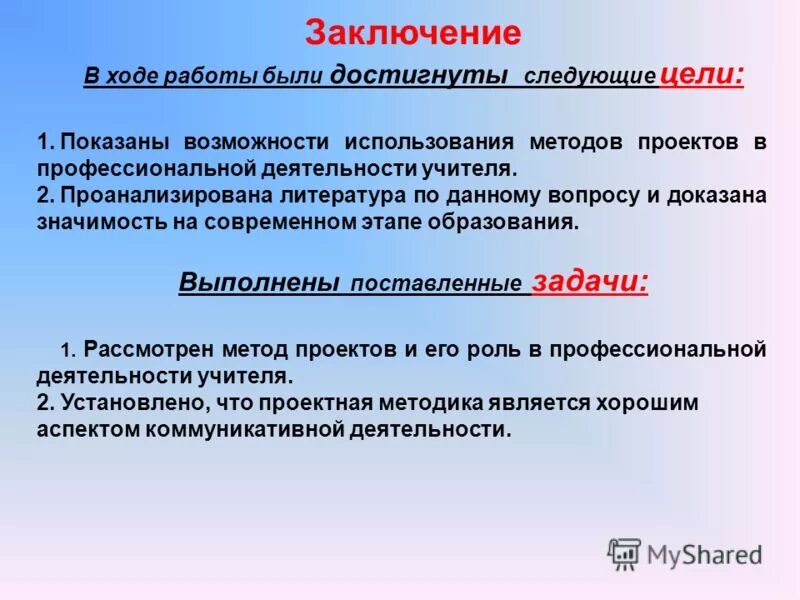 Заключение

В ходе работы были достигнуты следующие цели:

1. Показаны возможности использования методов проектов в профессиональной деятельности учителя.
2. Проанализирована литература по данному вопросу и доказана значимость на современном этапе образования.

Выполнены поставленные задачи:

1. Рассмотрен метод проектов и его роль в профессиональной деятельности учителя.
2. Установлено, что проектная методика является хорошим аспектом коммуникативной деятельности.

MyShared